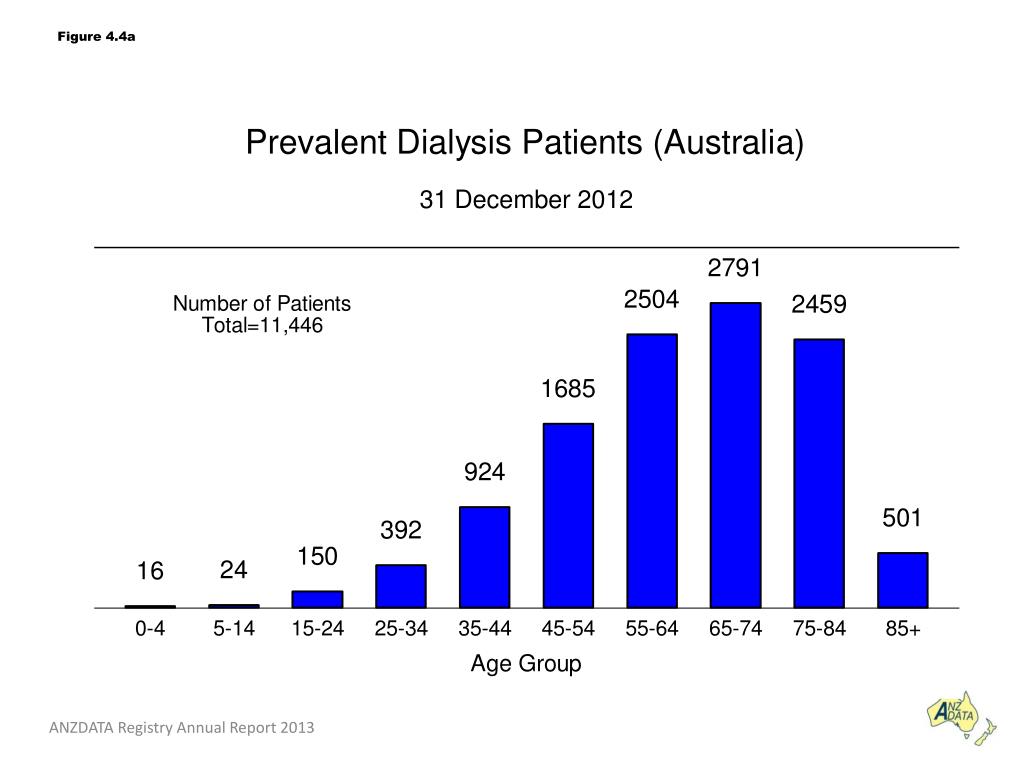 Figure 4.4a

Prevalent Dialysis Patients (Australia)

31 December 2012

Number of Patients
Total=11,446

16 24 150 392 924 1685 2504 2791 2459 501

0-4 5-14 15-24 25-34 35-44 45-54 55-64 65-74 75-84 85+

Age Group

ANZDATA Registry Annual Report 2013

ANZ DATA